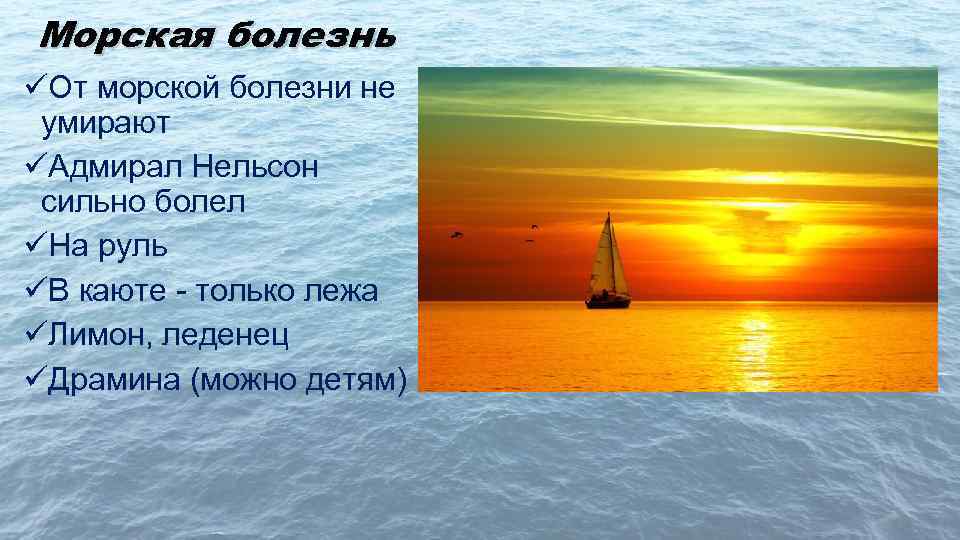 Морская болезнь

✓От морской болезни не умирают
✓Адмирал Нельсон сильно болел
✓На руль
✓В каюте - только лежа
✓Лимон, леденец
✓Драмина (можно детям)